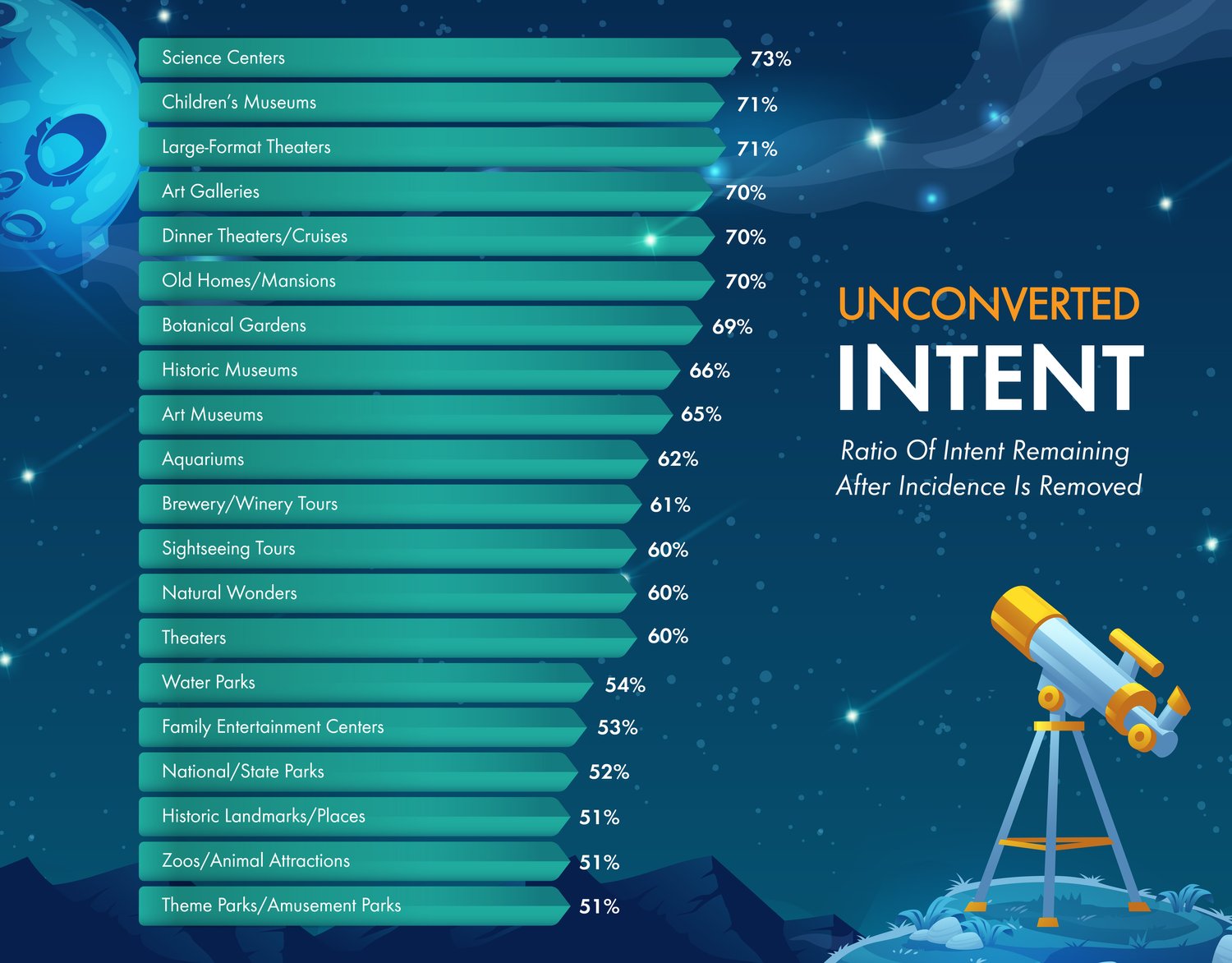 Science Centers 73%
Children's Museums 71%
Large-Format Theaters 71%
Art Galleries 70%
Dinner Theaters/Cruises 70%
Old Homes/Mansions 70%
Botanical Gardens 69%
Historic Museums 66%
Art Museums 65%
Aquariums 62%
Brewery/Winery Tours 61%
Sightseeing Tours 60%
Natural Wonders 60%
Theaters 60%
Water Parks 54%
Family Entertainment Centers 53%
National/State Parks 52%
Historic Landmarks/Places 51%
Zoos/Animal Attractions 51%
Theme Parks/Amusement Parks 51%

UNCONVERTED
INTENT

Ratio Of Intent Remaining After Incidence Is Removed